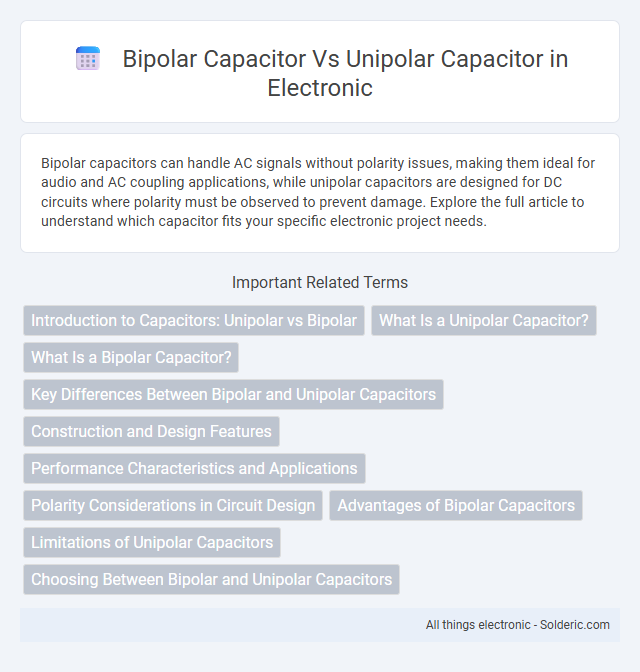 Bipolar Capacitor Vs Unipolar Capacitor in Electronic

Bipolar capacitors can handle AC signals without polarity issues, making them ideal for audio and AC coupling applications, while unipolar capacitors are designed for DC circuits where polarity must be observed to prevent damage. Explore the full article to understand which capacitor fits your specific electronic project needs.

Important Related Terms

Introduction to Capacitors: Unipolar vs Bipolar

What Is a Unipolar Capacitor?

What Is a Bipolar Capacitor?

Key Differences Between Bipolar and Unipolar Capacitors

Construction and Design Features

Performance Characteristics and Applications

Polarity Considerations in Circuit Design

Advantages of Bipolar Capacitors

Limitations of Unipolar Capacitors

Choosing Between Bipolar and Unipolar Capacitors

All things electronic - Solderic.com